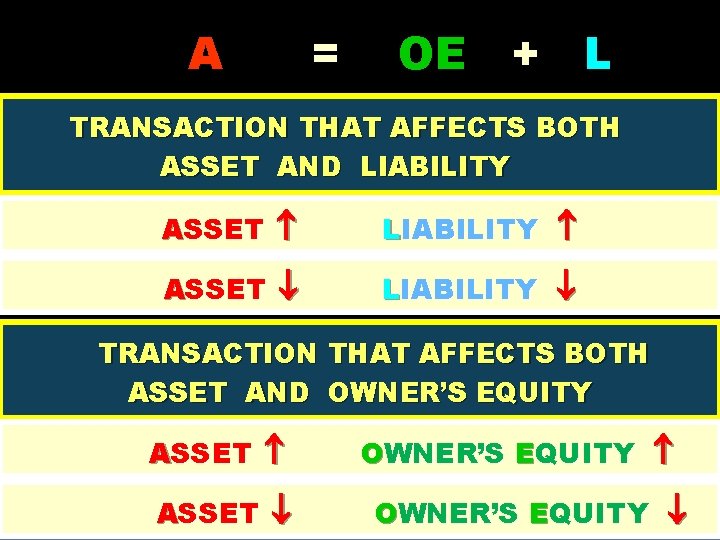 A = OE + L

TRANSACTION THAT AFFECTS BOTH ASSET AND LIABILITY

ASSET ↑ LIABILITY ↑

ASSET ↓ LIABILITY ↓

TRANSACTION THAT AFFECTS BOTH ASSET AND OWNER'S EQUITY

ASSET ↑ OWNER'S EQUITY ↑

ASSET ↓ OWNER'S EQUITY ↓